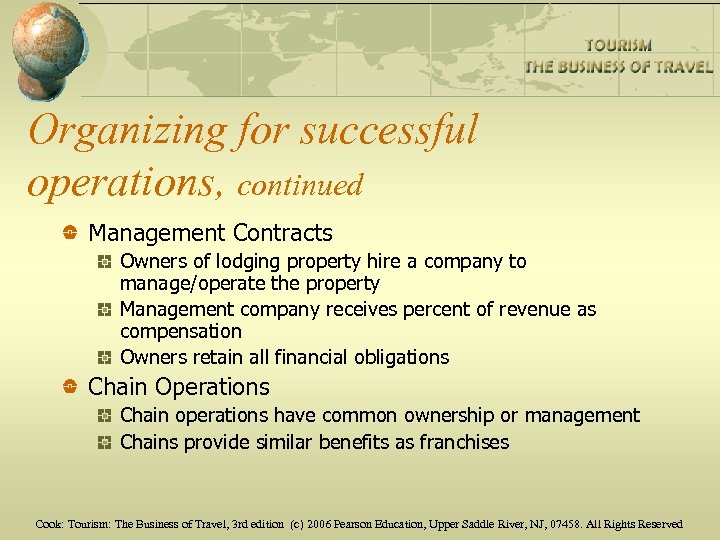 TOURISM
THE BUSINESS OF TRAVEL

Organizing for successful operations, continued

Management Contracts
Owners of lodging property hire a company to manage/operate the property
Management company receives percent of revenue as compensation
Owners retain all financial obligations
Chain Operations
Chain operations have common ownership or management
Chains provide similar benefits as franchises

Cook: Tourism: The Business of Travel, 3rd edition (c) 2006 Pearson Education, Upper Saddle River, NJ, 07458. All Rights Reserved